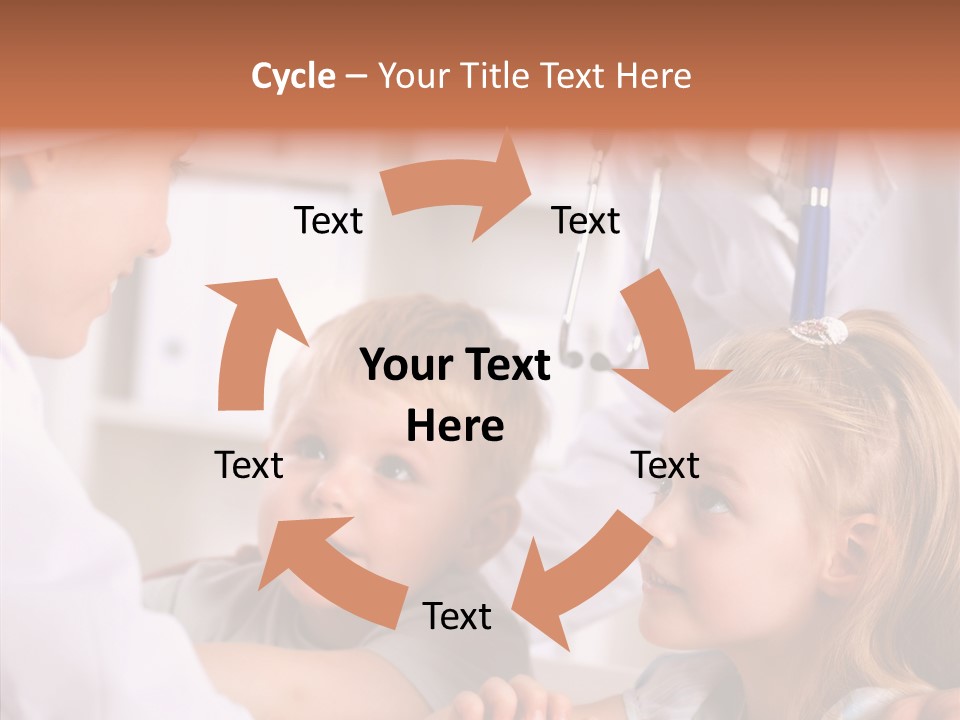 Cycle – Your Title Text Here

Text

Text

Your Text Here

Text

Text

Text